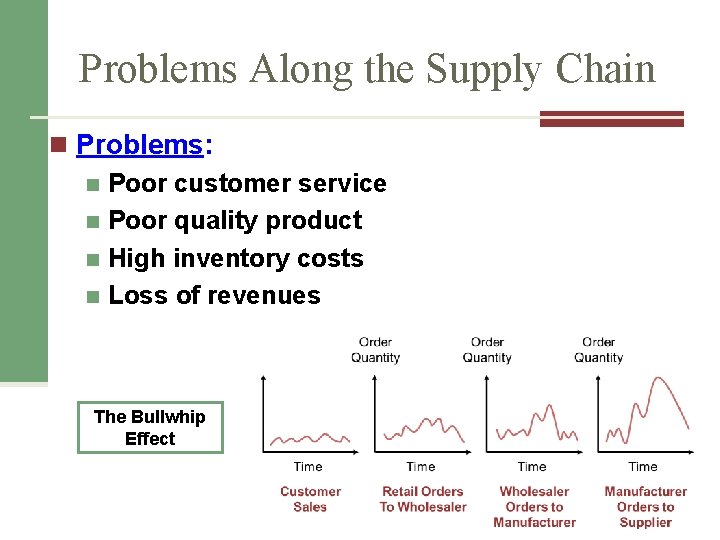 Problems Along the Supply Chain

Problems:

Poor customer service

Poor quality product

High inventory costs

Loss of revenues

The Bullwhip Effect

Order Quantity

Order Quantity

Order Quantity

Time

Time

Time

Time

Customer Sales

Retail Orders To Wholesaler

Wholesaler Orders to Manufacturer

Manufacturer Orders to Supplier